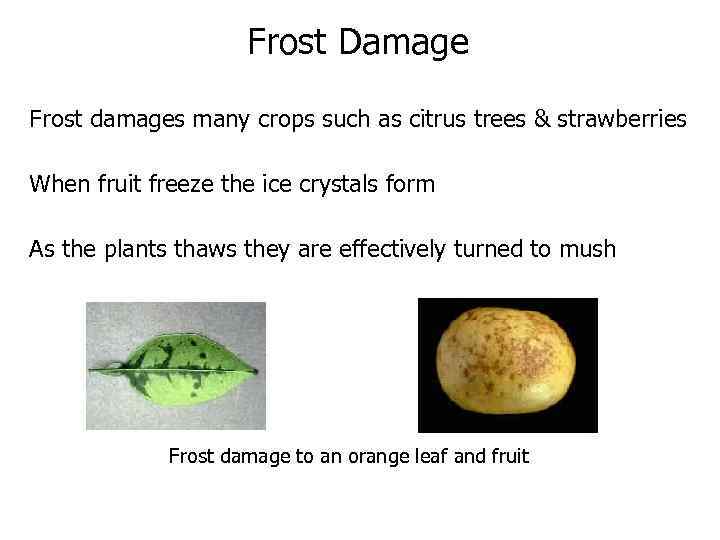 Frost Damage

Frost damages many crops such as citrus trees & strawberries

When fruit freeze the ice crystals form

As the plants thaws they are effectively turned to mush

Frost damage to an orange leaf and fruit